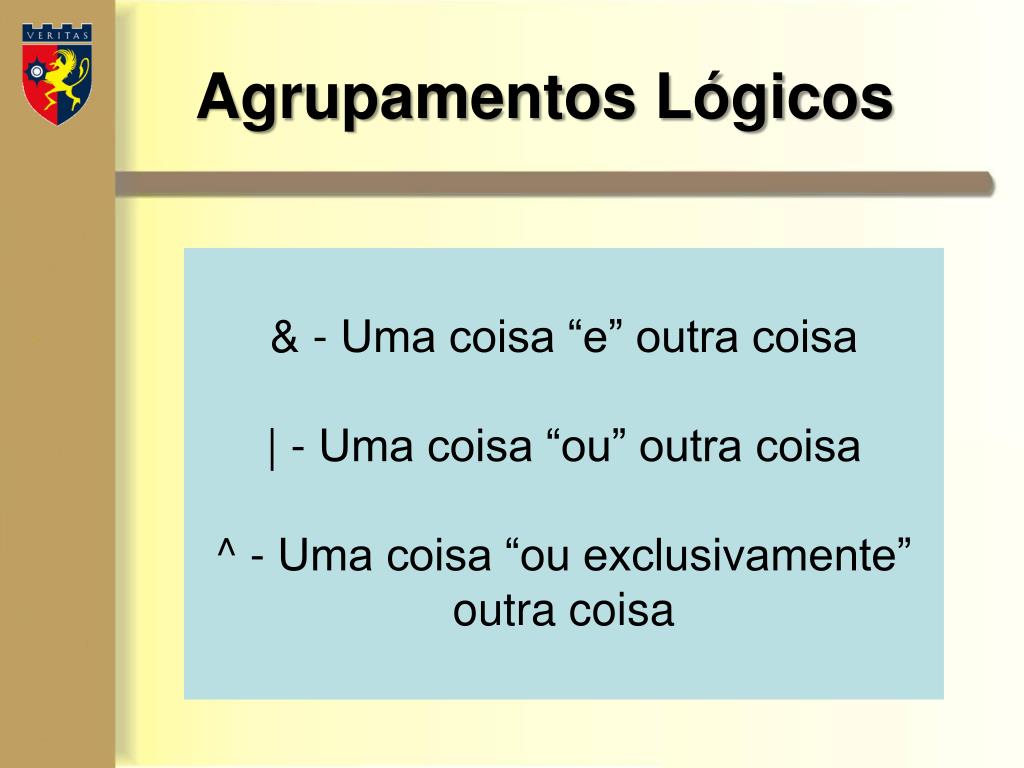 VERITAS

Agrupamentos Lógicos

& - Uma coisa “e” outra coisa

| - Uma coisa “ou” outra coisa

^ - Uma coisa “ou exclusivamente” outra coisa